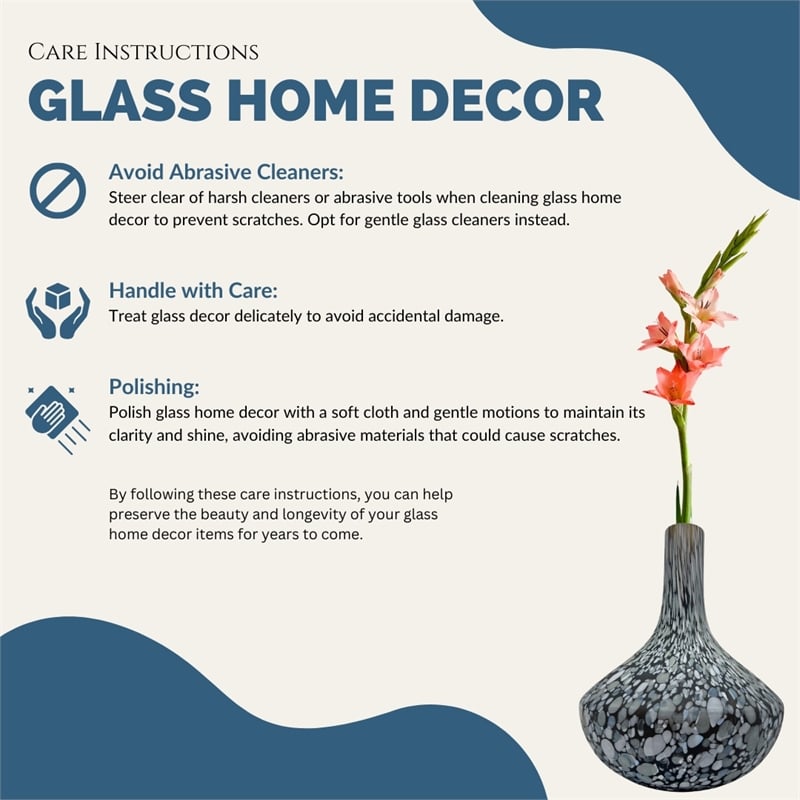 Care Instructions
GLASS HOME DECOR

Avoid Abrasive Cleaners:
Steer clear of harsh cleaners or abrasive tools when cleaning glass home decor to prevent scratches. Opt for gentle glass cleaners instead.

Handle with Care:
Treat glass decor delicately to avoid accidental damage.

Polishing:
Polish glass home decor with a soft cloth and gentle motions to maintain its clarity and shine, avoiding abrasive materials that could cause scratches.

By following these care instructions, you can help preserve the beauty and longevity of your glass home decor items for years to come.